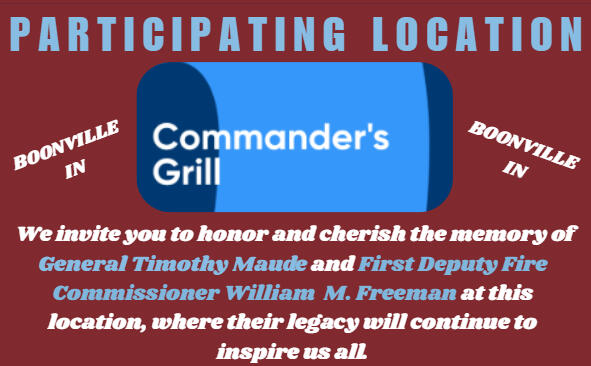 PARTICIPATING LOCATION

BOONVILLE IN

Commander's Grill

BOONVILLE IN

We invite you to honor and cherish the memory of General Timothy Maude and First Deputy Fire Commissioner William M. Freeman at this location, where their legacy will continue to inspire us all.